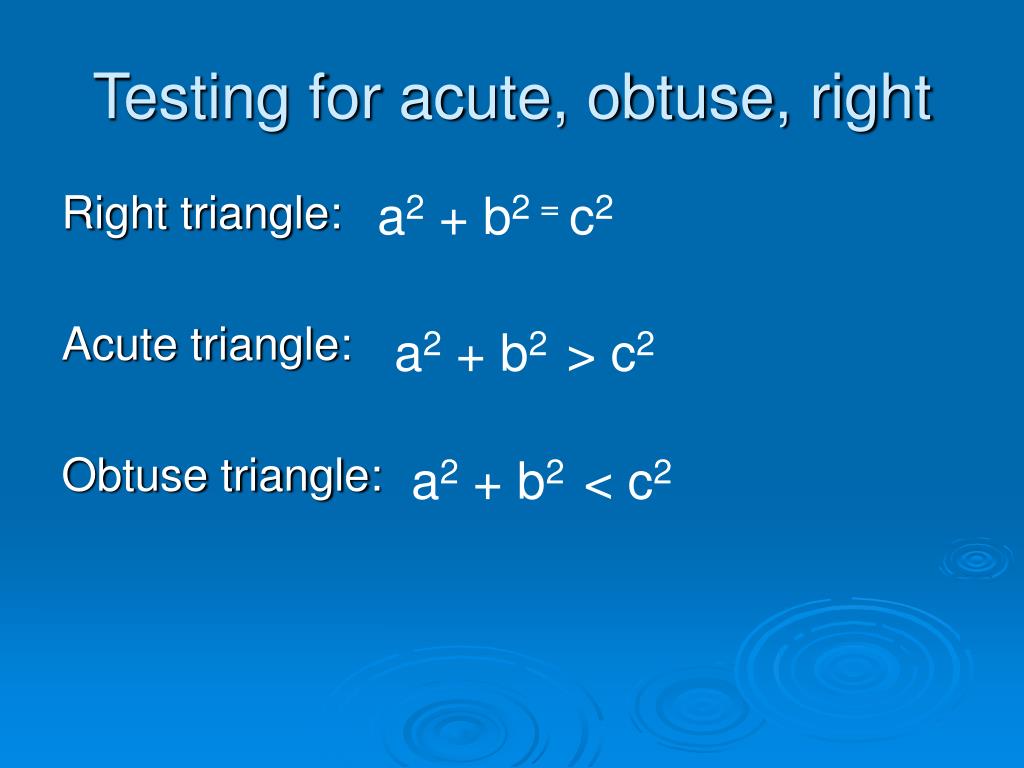 Testing for acute, obtuse, right

Right triangle: $a^2 + b^2 = c^2$

Acute triangle: $a^2 + b^2 > c^2$

Obtuse triangle: $a^2 + b^2 < c^2$